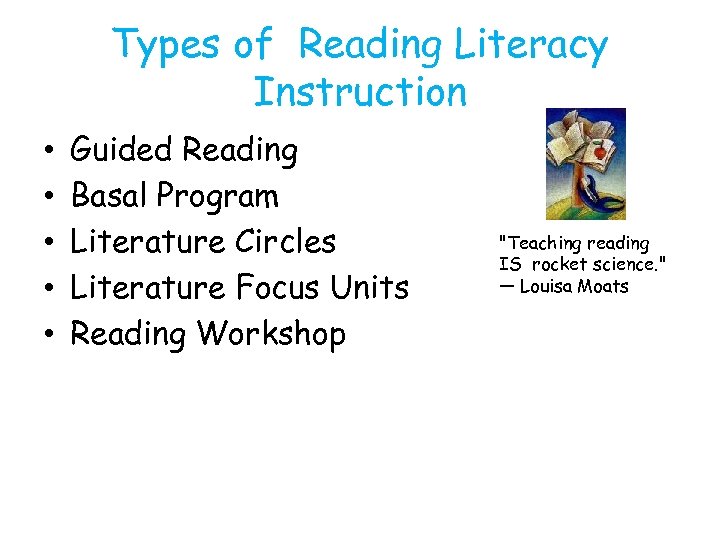 Types of Reading Literacy Instruction

• Guided Reading
• Basal Program
• Literature Circles
• Literature Focus Units
• Reading Workshop

"Teaching reading IS rocket science." — Louisa Moats